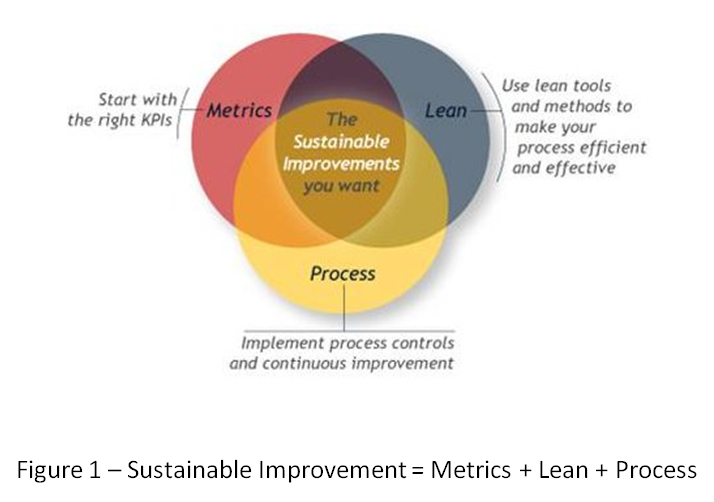 Start with the right KPIs

Metrics

The Sustainable Improvements you want

Lean

Use lean tools and methods to make your process efficient and effective

Process

Implement process controls and continuous improvement

Figure 1 – Sustainable Improvement = Metrics + Lean + Process